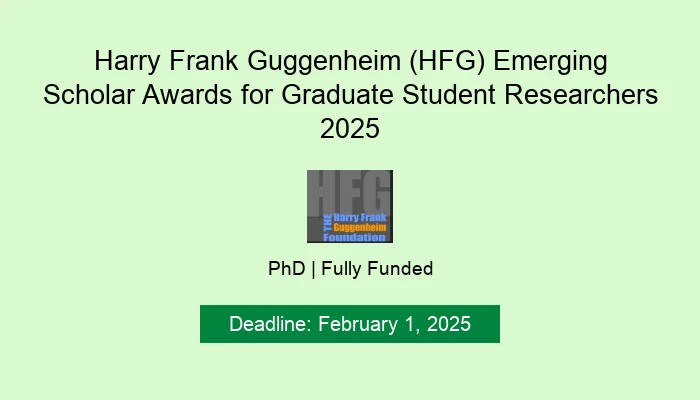 Harry Frank Guggenheim (HFG) Emerging Scholar Awards for Graduate Student Researchers 2025

HFG
THE Harry Frank Guggenheim Foundation

PhD | Fully Funded

Deadline: February 1, 2025